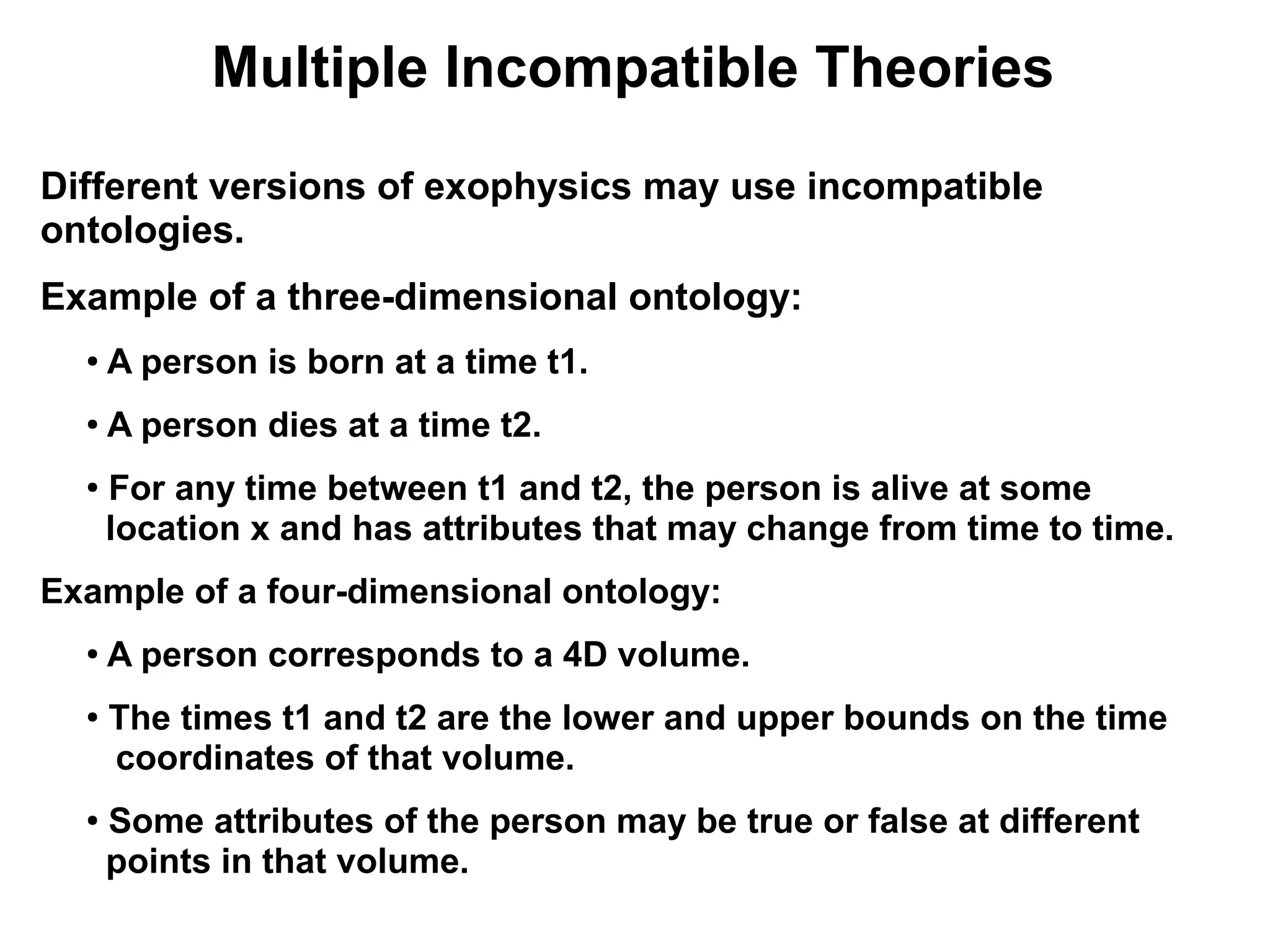 Multiple Incompatible Theories

Different versions of exophysics may use incompatible ontologies.

Example of a three-dimensional ontology:

• A person is born at a time t1.

• A person dies at a time t2.

• For any time between t1 and t2, the person is alive at some location x and has attributes that may change from time to time.

Example of a four-dimensional ontology:

• A person corresponds to a 4D volume.

• The times t1 and t2 are the lower and upper bounds on the time coordinates of that volume.

• Some attributes of the person may be true or false at different points in that volume.